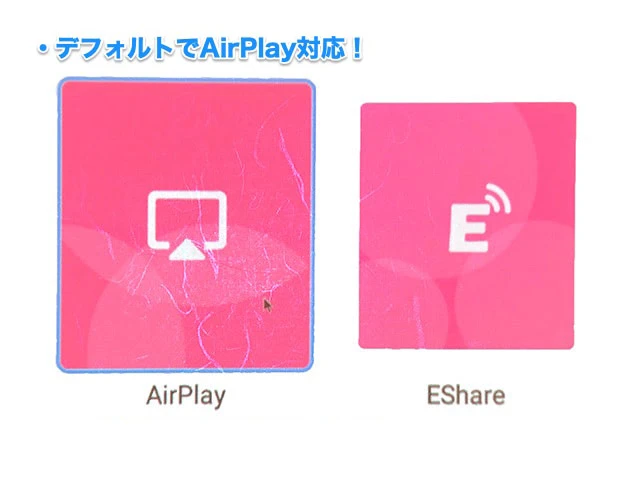 ・デフォルトでAirPlay対応！

E

AirPlay

EShare